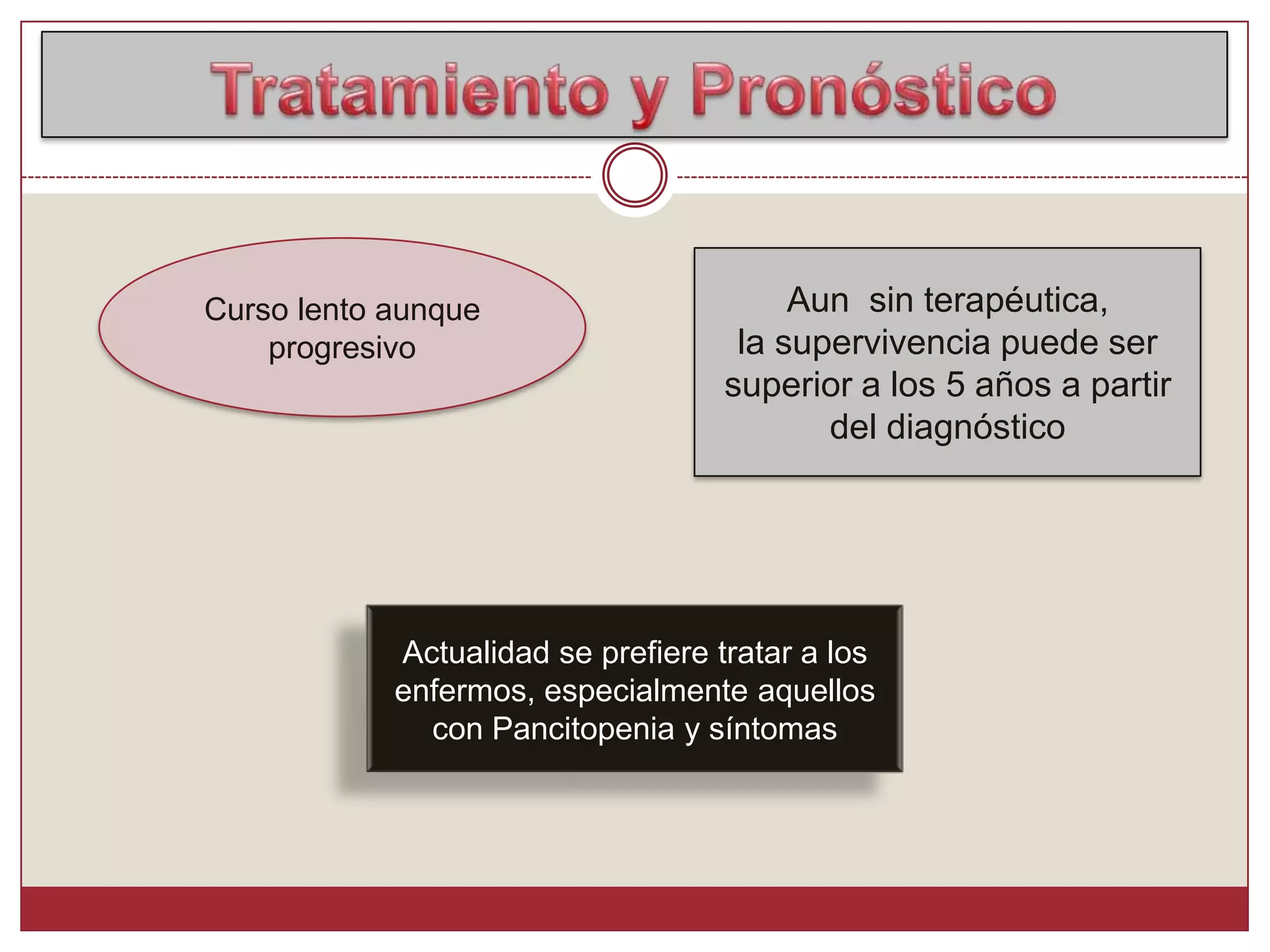 Tratamiento y Pronóstico

Curso lento aunque progresivo

Aun sin terapéutica, la supervivencia puede ser superior a los 5 años a partir del diagnóstico

Actualidad se prefiere tratar a los enfermos, especialmente aquellos con Pancitopenia y síntomas